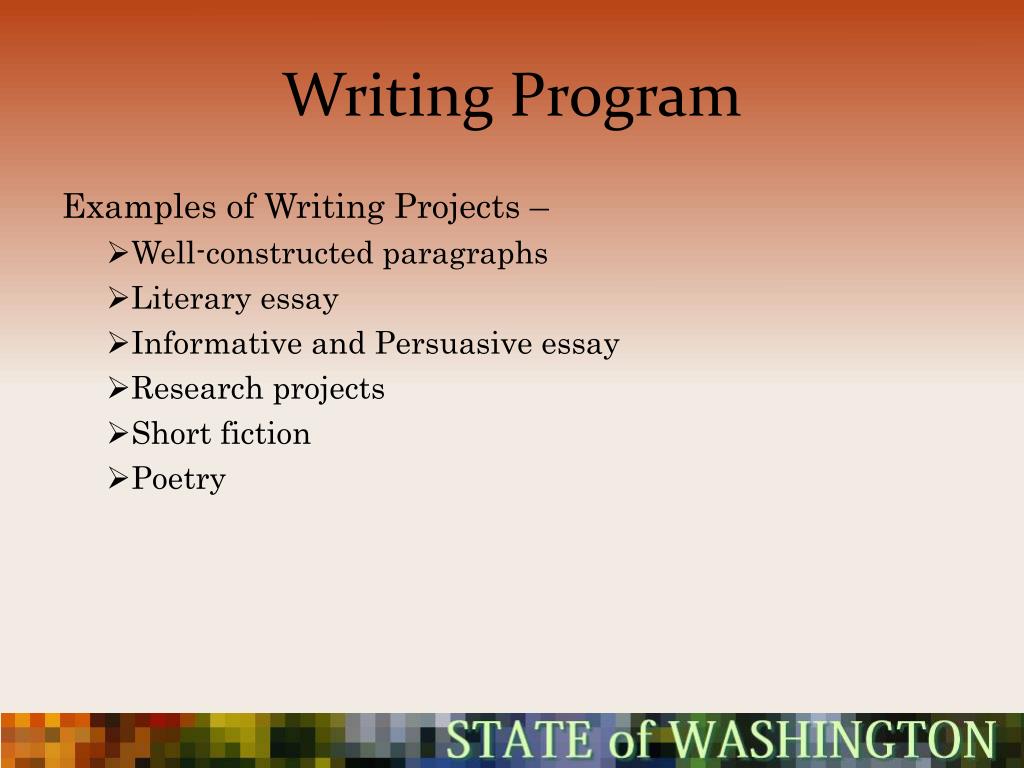 Writing Program

Examples of Writing Projects –

➢Well-constructed paragraphs
➢Literary essay
➢Informative and Persuasive essay
➢Research projects
➢Short fiction
➢Poetry

STATE of WASHINGTON